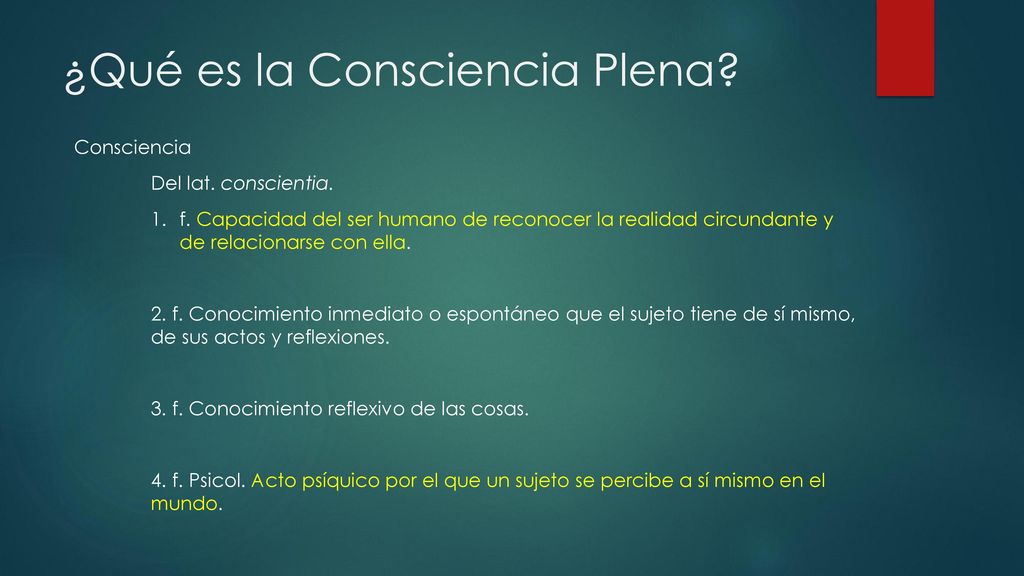 ¿Qué es la Consciencia Plena?

Consciencia

Del lat. conscientia.

1. f. Capacidad del ser humano de reconocer la realidad circundante y de relacionarse con ella.

2. f. Conocimiento inmediato o espontáneo que el sujeto tiene de sí mismo, de sus actos y reflexiones.

3. f. Conocimiento reflexivo de las cosas.

4. f. Psicol. Acto psíquico por el que un sujeto se percibe a sí mismo en el mundo.